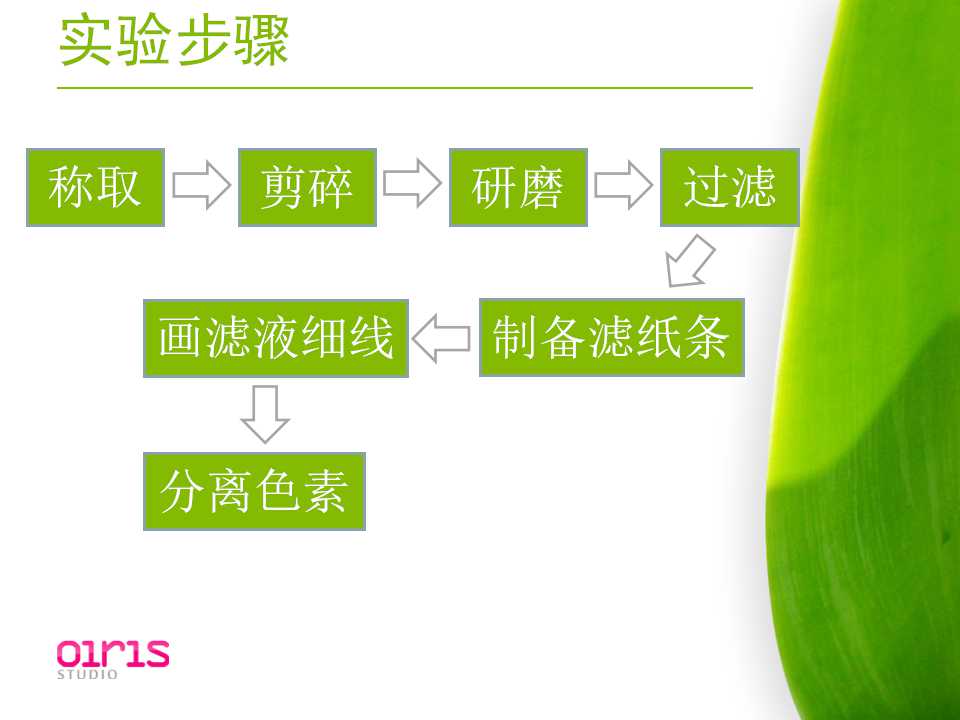 实验步骤

称取

剪碎

研磨

过滤

制备滤纸条

画滤液细线

分离色素

oiris
STUDIO